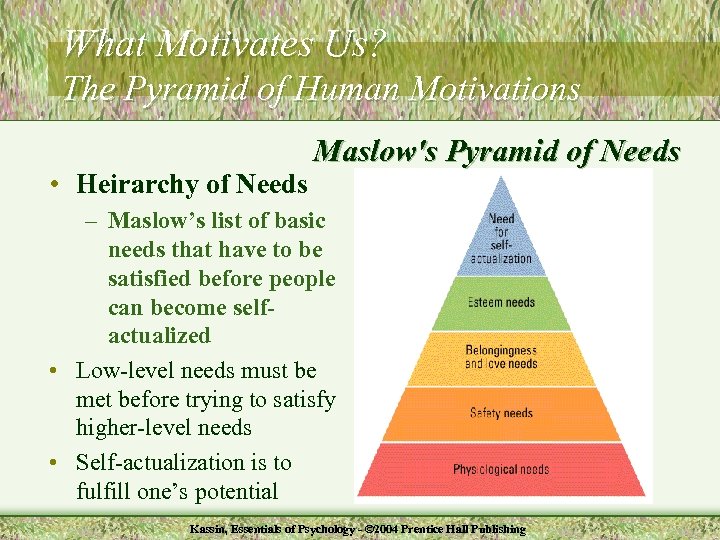 What Motivates Us?
The Pyramid of Human Motivations

Maslow's Pyramid of Needs

• Heirarchy of Needs
– Maslow's list of basic needs that have to be satisfied before people can become self-actualized
• Low-level needs must be met before trying to satisfy higher-level needs
• Self-actualization is to fulfill one's potential

Need for self-actualization
Esteem needs
Belongingness and love needs
Safety needs
Physiological needs

Kassin, Essentials of Psychology - ©2004 Prentice Hall Publishing